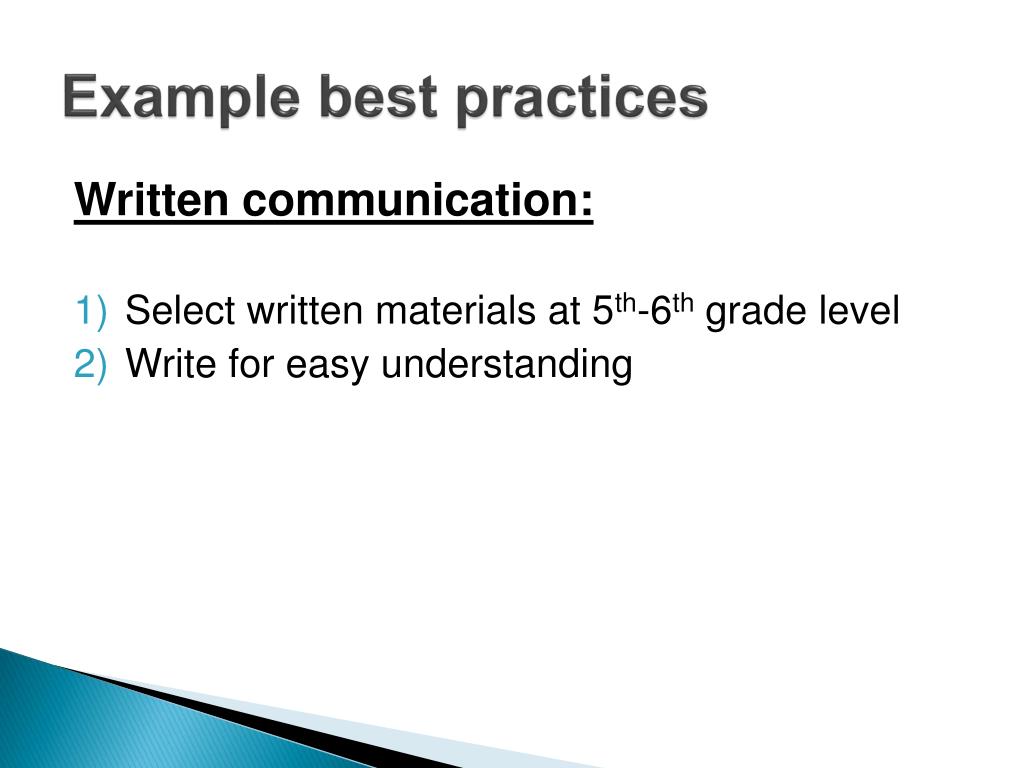 Example best practices

Written communication:

1) Select written materials at 5th-6th grade level
2) Write for easy understanding